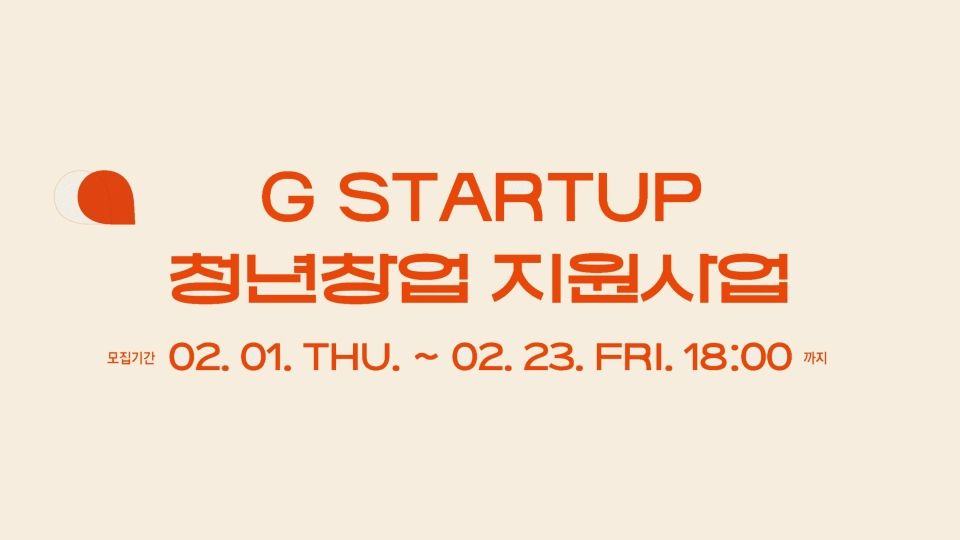 G STARTUP
청년창업 지원사업

모집기간 02. 01. THU. ~ 02. 23. FRI. 18:00 까지